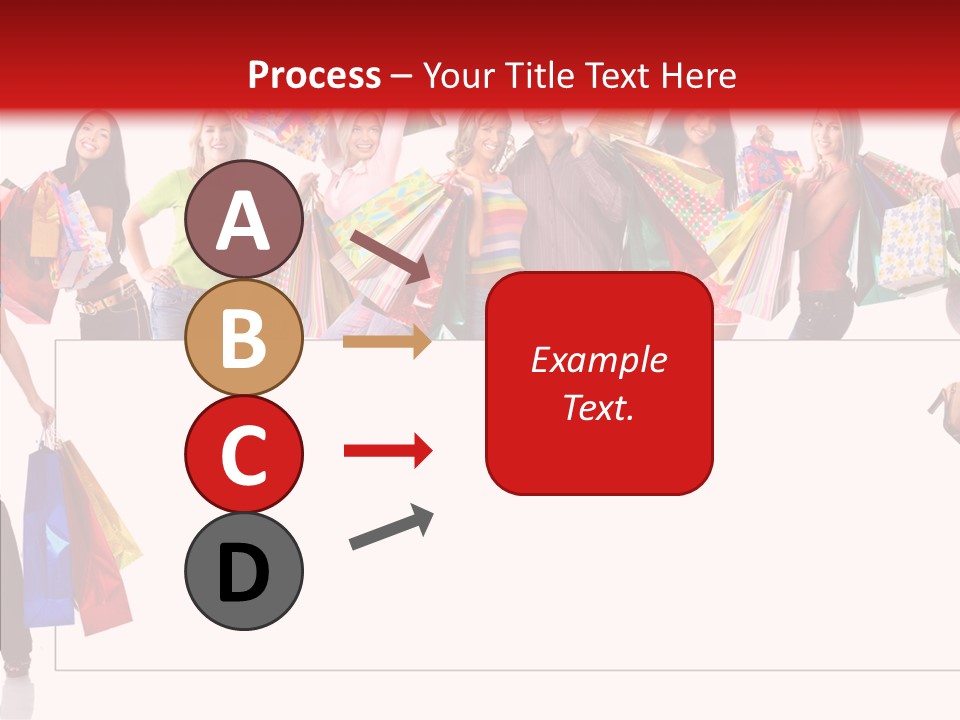 Process – Your Title Text Here

A

B

C

D

Example Text.